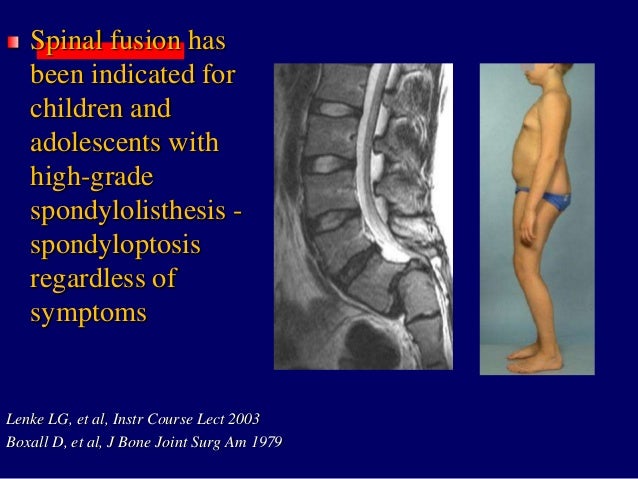 Spinal fusion has been indicated for children and adolescents with high-grade spondylolisthesis - spondyloptosis regardless of symptoms

Lenke LG, et al, Instr Course Lect 2003
Boxall D, et al, J Bone Joint Surg Am 1979